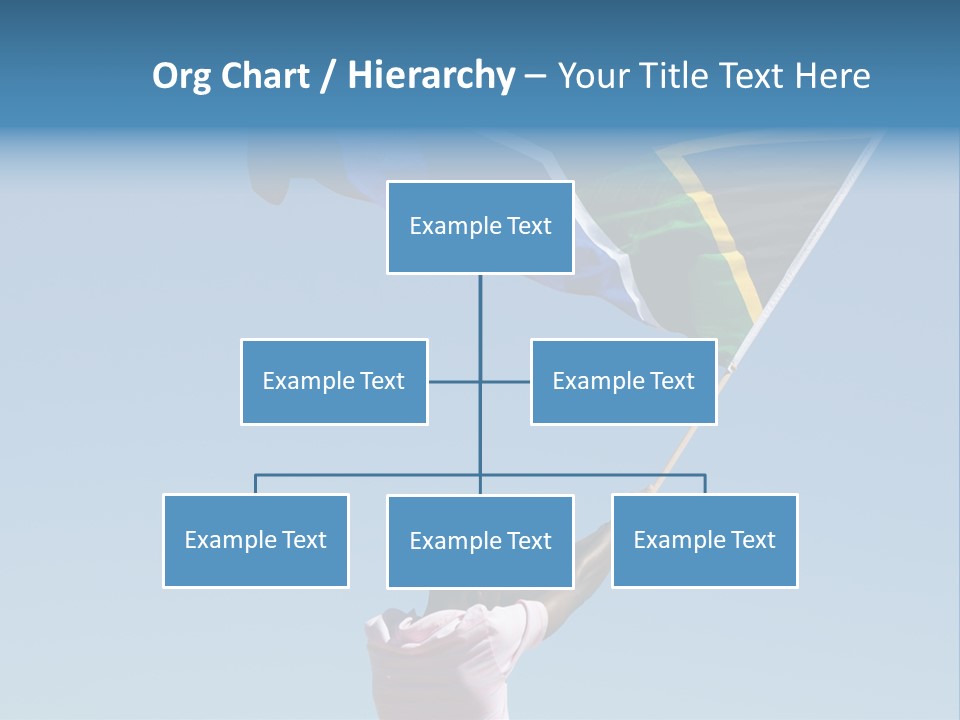 Org Chart / Hierarchy – Your Title Text Here

Example Text

Example Text

Example Text

Example Text

Example Text

Example Text